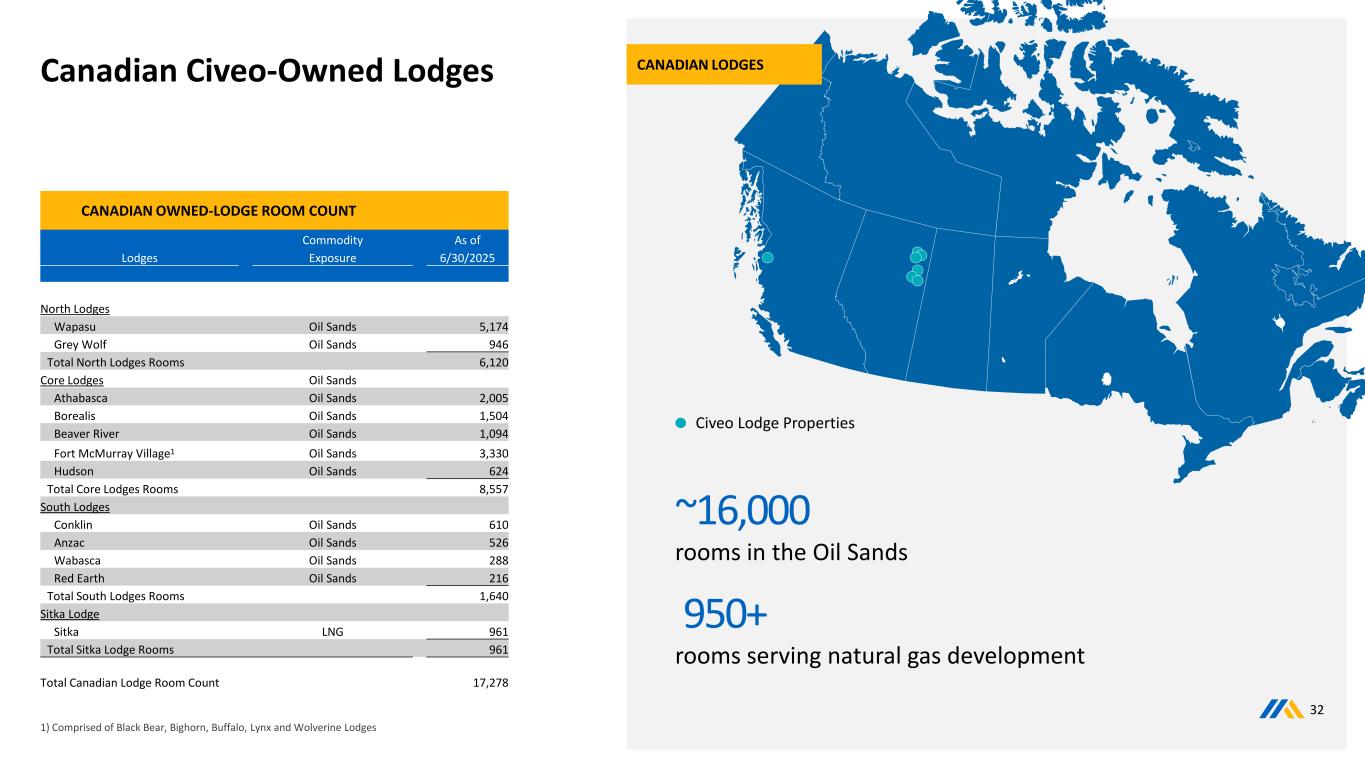 Canadian Civeo-Owned Lodges

CANADIAN OWNED-LODGE ROOM COUNT

| Lodges | Commodity Exposure | As of 6/30/2025 |
|---|---|---|
| North Lodges | | |
| Wapasu | Oil Sands | 5,174 |
| Grey Wolf | Oil Sands | 946 |
| Total North Lodges Rooms | | 6,120 |
| Core Lodges | Oil Sands | |
| Athabasca | Oil Sands | 2,005 |
| Borealis | Oil Sands | 1,504 |
| Beaver River | Oil Sands | 1,094 |
| Fort McMurray Village$^1$ | Oil Sands | 3,330 |
| Hudson | Oil Sands | 624 |
| Total Core Lodges Rooms | | 8,557 |
| South Lodges | | |
| Conklin | Oil Sands | 610 |
| Anzac | Oil Sands | 526 |
| Wabasca | Oil Sands | 288 |
| Red Earth | Oil Sands | 216 |
| Total South Lodges Rooms | | 1,640 |
| Sitka Lodge | | |
| Sitka | LNG | 961 |
| Total Sitka Lodge Rooms | | 961 |
| Total Canadian Lodge Room Count | | 17,278 |

1) Comprised of Black Bear, Bighorn, Buffalo, Lynx and Wolverine Lodges

CANADIAN LODGES

Civeo Lodge Properties

~16,000
rooms in the Oil Sands

950+
rooms serving natural gas development

32